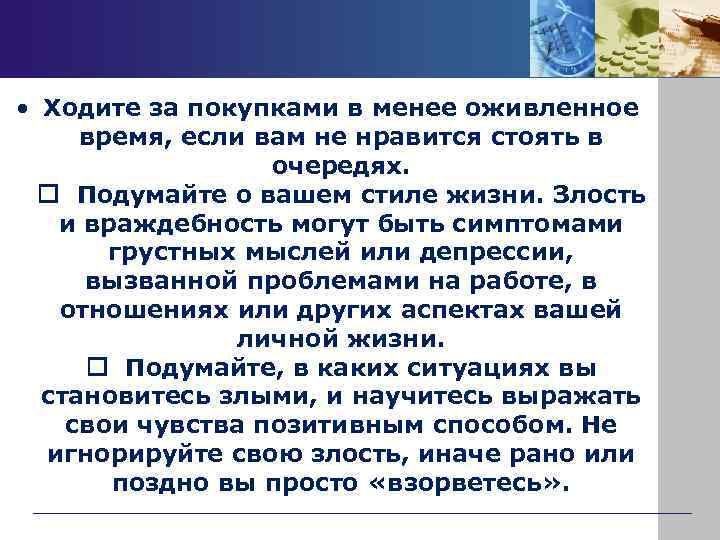 • Ходите за покупками в менее оживленное время, если вам не нравится стоять в очередях.

☐ Подумайте о вашем стиле жизни. Злость и враждебность могут быть симптомами грустных мыслей или депрессии, вызванной проблемами на работе, в отношениях или других аспектах вашей личной жизни.

☐ Подумайте, в каких ситуациях вы становитесь злыми, и научитесь выражать свои чувства позитивным способом. Не игнорируйте свою злость, иначе рано или поздно вы просто «взорветесь».